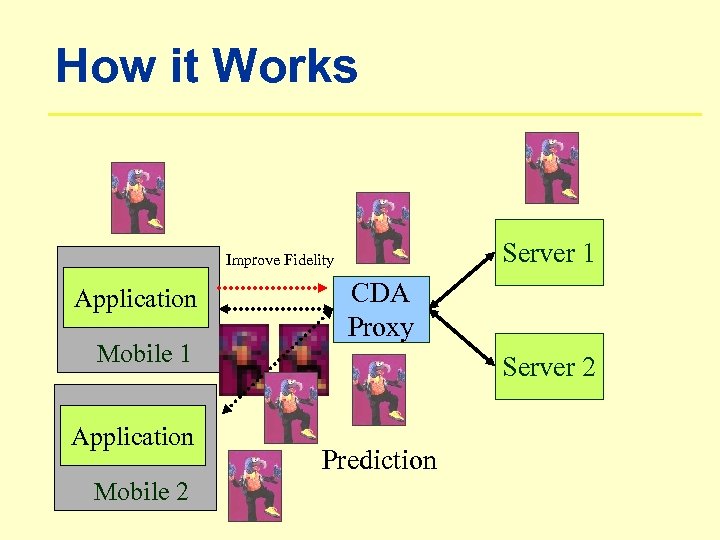 How it Works

Improve Fidelity

Application

Mobile 1

CDA Proxy

Server 1

Server 2

Application

Mobile 2

Prediction